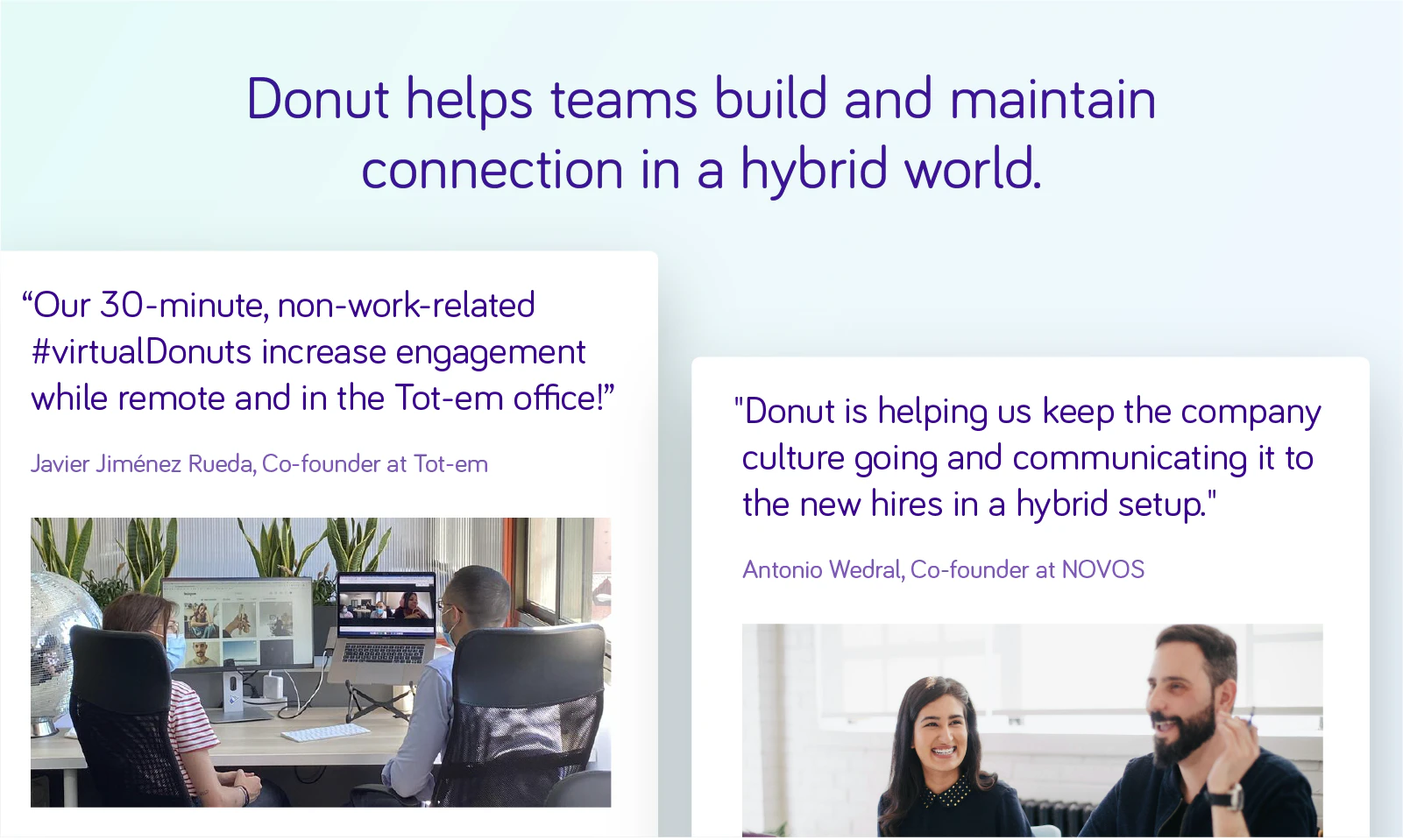 Donut helps teams build and maintain connection in a hybrid world.

“Our 30-minute, non-work-related #virtualDonuts increase engagement while remote and in the Tot-em office!”

Javier Jiménez Rueda, Co-founder at Tot-em

"Donut is helping us keep the company culture going and communicating it to the new hires in a hybrid setup."

Antonio Wedral, Co-founder at NOVOS